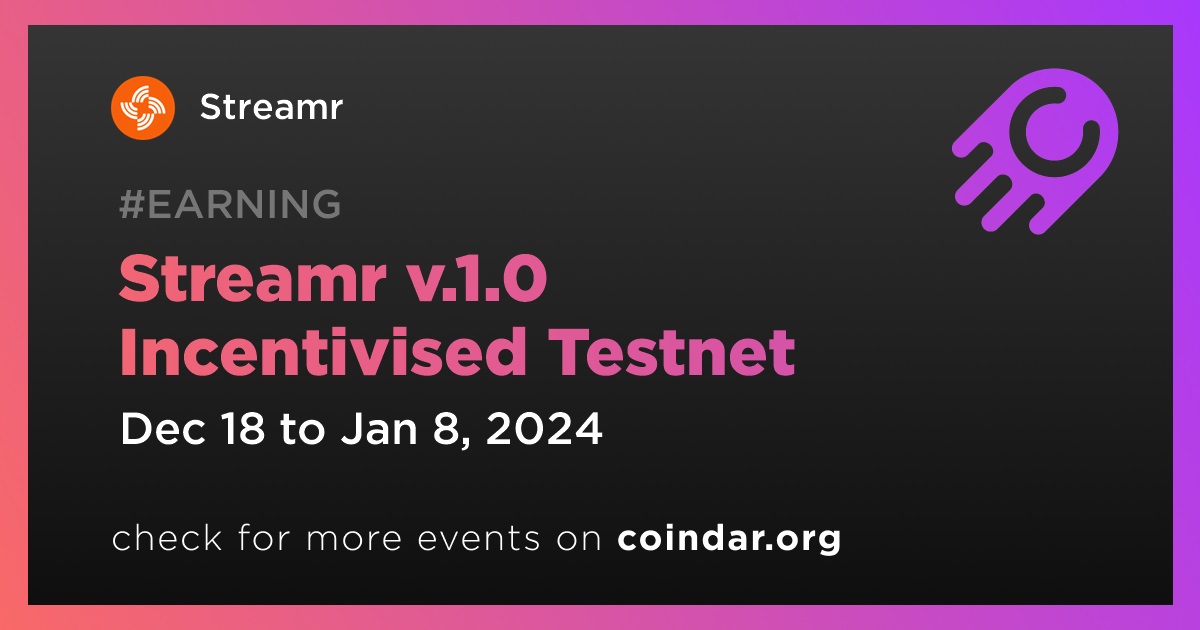 Streamr

#EARNING

Streamr v.1.0 Incentivised Testnet

Dec 18 to Jan 8, 2024

check for more events on coindar.org